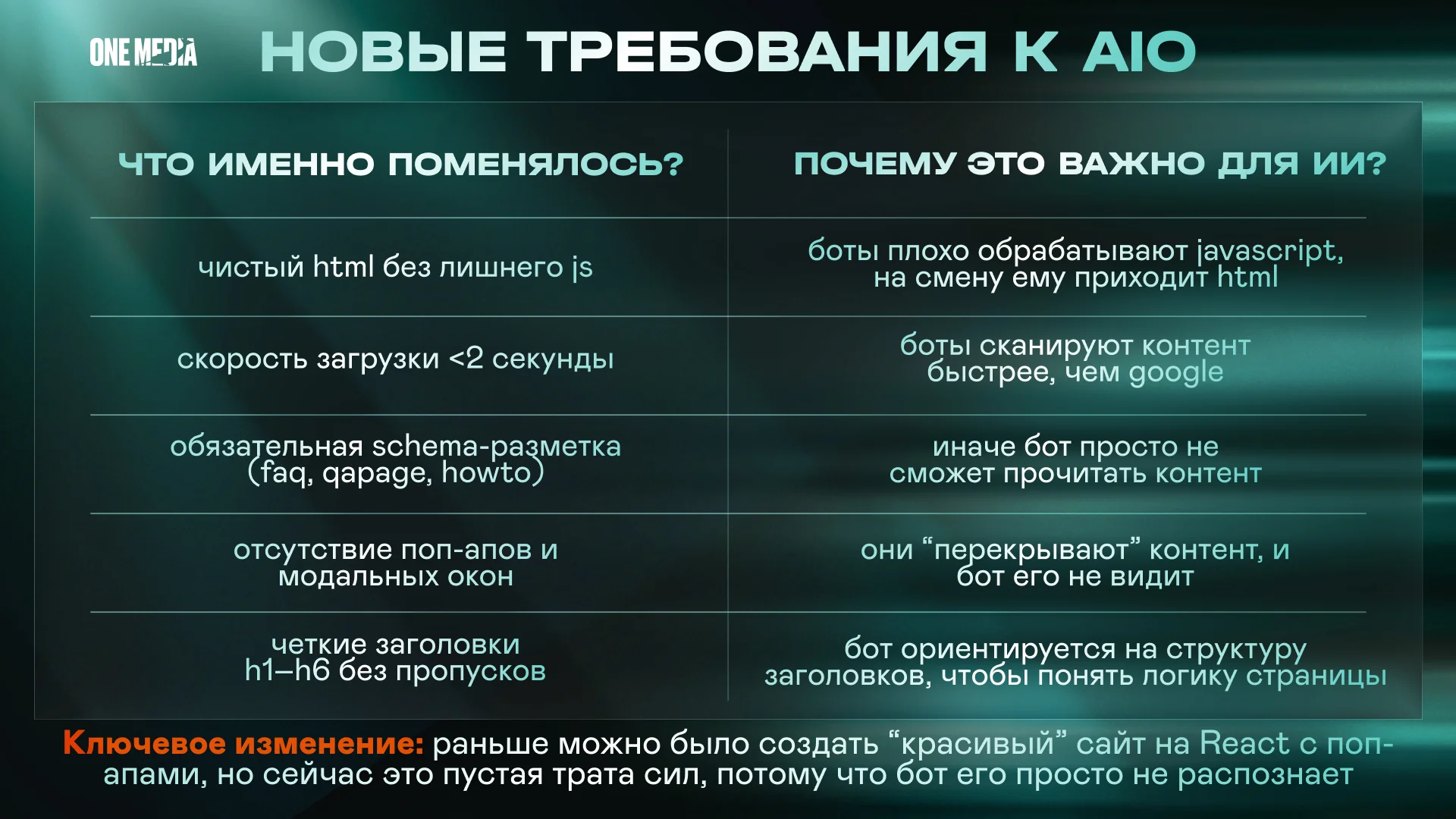 ONE MEDIA

НОВЫЕ ТРЕБОВАНИЯ К AIO

| ЧТО ИМЕННО ПОМЕНЯЛОСЬ? | ПОЧЕМУ ЭТО ВАЖНО ДЛЯ ИИ? |
|---|---|
| чистый html без лишнего js | боты плохо обрабатывают javascript, на смену ему приходит html |
| скорость загрузки <2 секунды | боты сканируют контент быстрее, чем google |
| обязательная schema-разметка (faq, qapage, howto) | иначе бот просто не сможет прочитать контент |
| отсутствие поп-апов и модальных окон | они “перекрывают” контент, и бот его не видит |
| четкие заголовки h1–h6 без пропусков | бот ориентируется на структуру заголовков, чтобы понять логику страницы |

Ключевое изменение: раньше можно было создать “красивый” сайт на React с поп-апами, но сейчас это пустая трата сил, потому что бот его просто не распознает